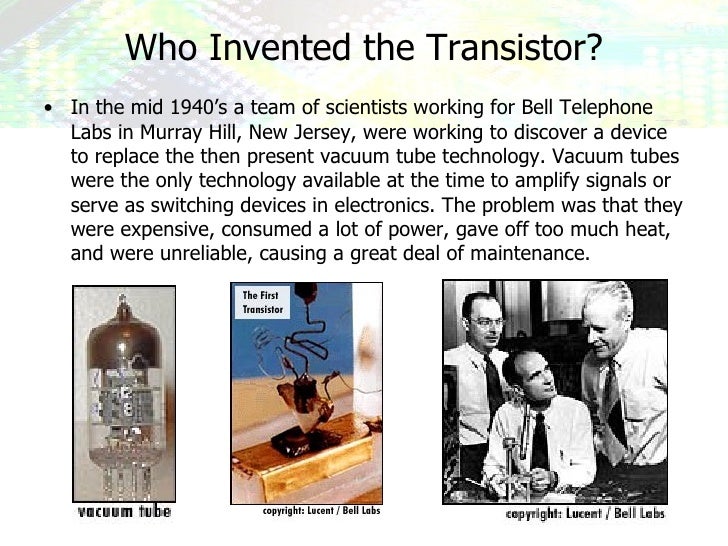 Who Invented the Transistor?

• In the mid 1940's a team of scientists working for Bell Telephone Labs in Murray Hill, New Jersey, were working to discover a device to replace the then present vacuum tube technology. Vacuum tubes were the only technology available at the time to amplify signals or serve as switching devices in electronics. The problem was that they were expensive, consumed a lot of power, gave off too much heat, and were unreliable, causing a great deal of maintenance.

vacuum tube

The First Transistor

copyright: Lucent / Bell Labs

copyright: Lucent / Bell Labs